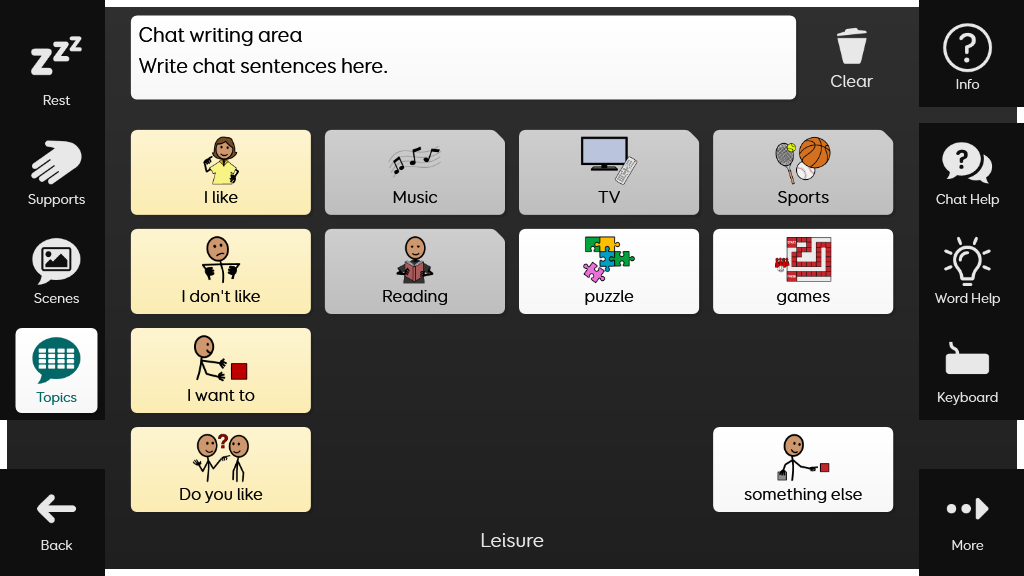 Rest
Supports
Scenes
Topics
Back

Chat writing area
Write chat sentences here.

Clear

I like
Music
TV
Sports
I don't like
Reading
puzzle
games
I want to
Do you like
something else

Leisure

Info
Chat Help
Word Help
Keyboard
More